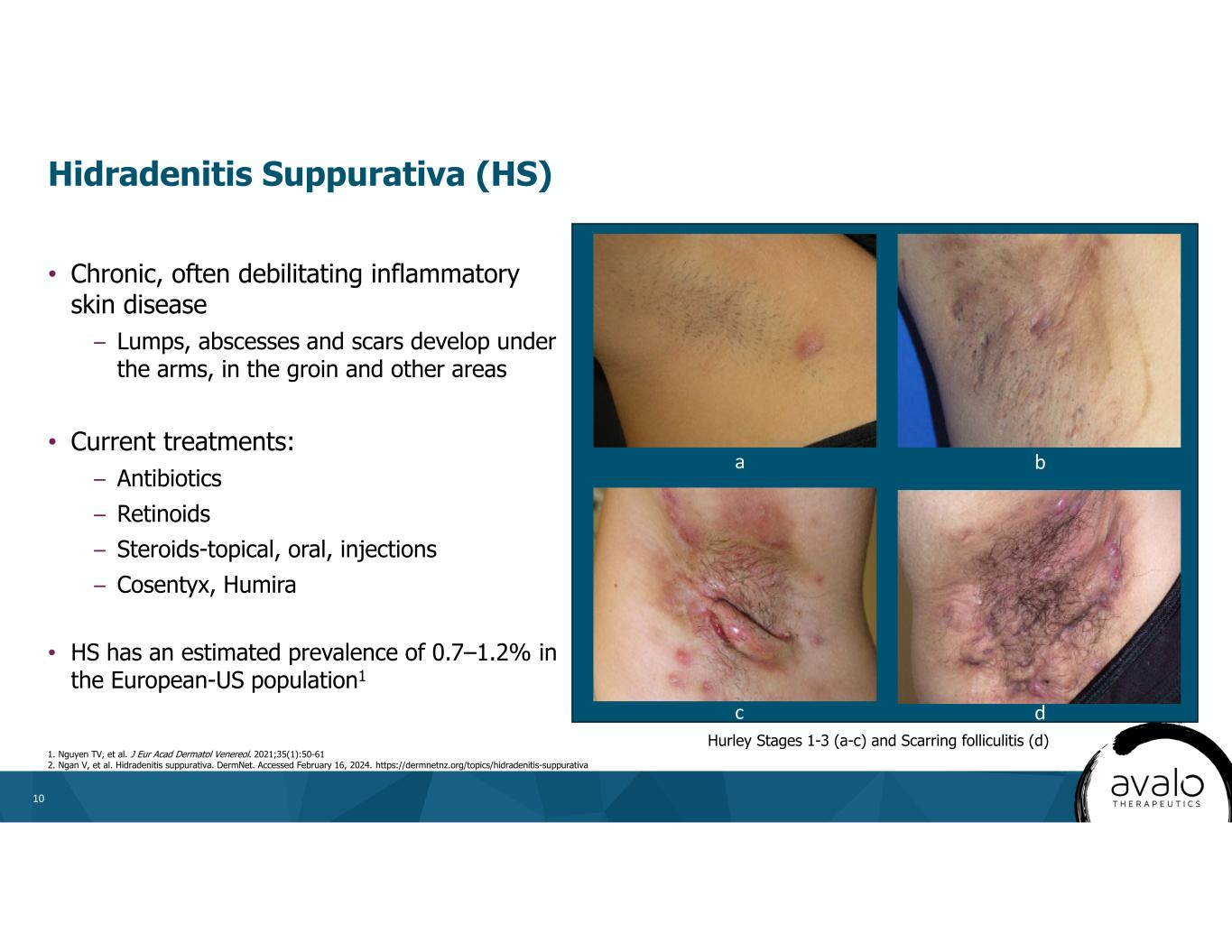 Hidradenitis Suppurativa (HS)

• Chronic, often debilitating inflammatory skin disease

– Lumps, abscesses and scars develop under the arms, in the groin and other areas

• Current treatments:

– Antibiotics

– Retinoids

– Steroids-topical, oral, injections

– Cosentyx, Humira

• HS has an estimated prevalence of 0.7–1.2% in the European-US population$^1$

a

b

c

d

Hurley Stages 1-3 (a-c) and Scarring folliculitis (d)

1. Nguyen TV, et al. J Eur Acad Dermatol Venereol. 2021;35(1):50-61
2. Ngan V, et al. Hidradenitis suppurativa. DermNet. Accessed February 16, 2024. https://dermnetnz.org/topics/hidradenitis-suppurativa

10

avalo
THERAPEUTICS